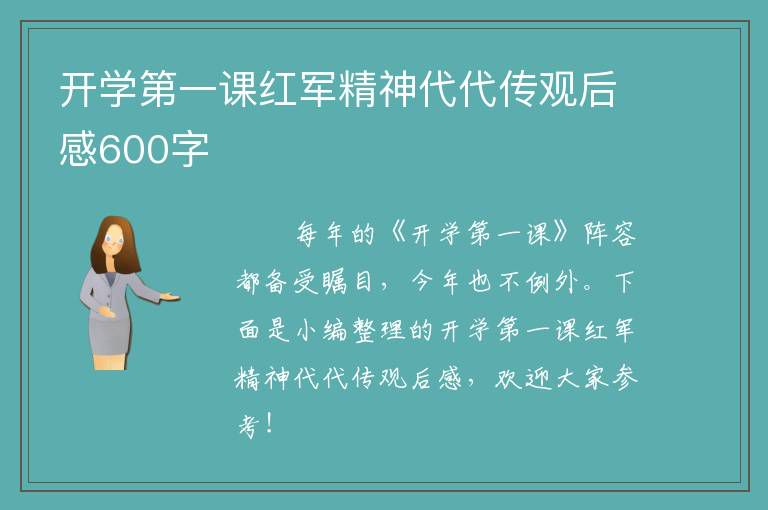 开学第一课红军精神代代传观后感600字

每年的《开学第一课》阵容都备受瞩目，今年也不例外。下面是小编整理的开学第一课红军精神代代传观后感，欢迎大家参考！